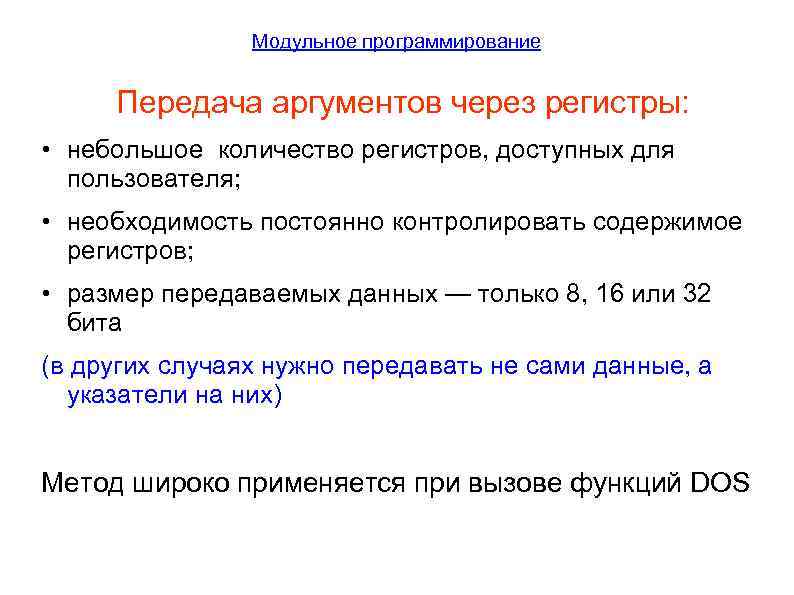 Модульное программирование

Передача аргументов через регистры:

• небольшое количество регистров, доступных для пользователя;

• необходимость постоянно контролировать содержимое регистров;

• размер передаваемых данных — только 8, 16 или 32 бита

(в других случаях нужно передавать не сами данные, а указатели на них)

Метод широко применяется при вызове функций DOS